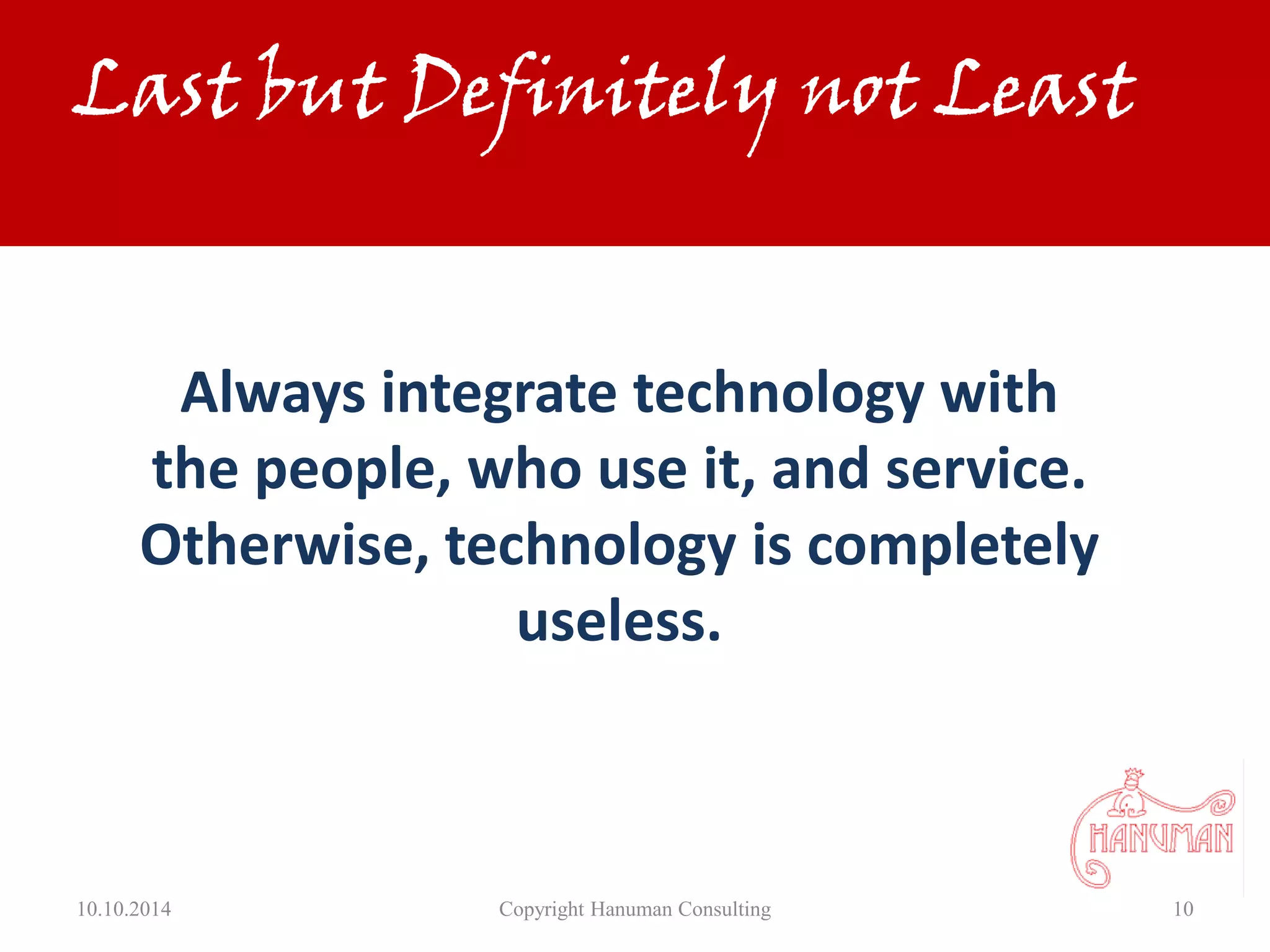 Last but Definitely not Least

Always integrate technology with the people, who use it, and service. Otherwise, technology is completely useless.

HANUMAN

10.10.2014

Copyright Hanuman Consulting

10